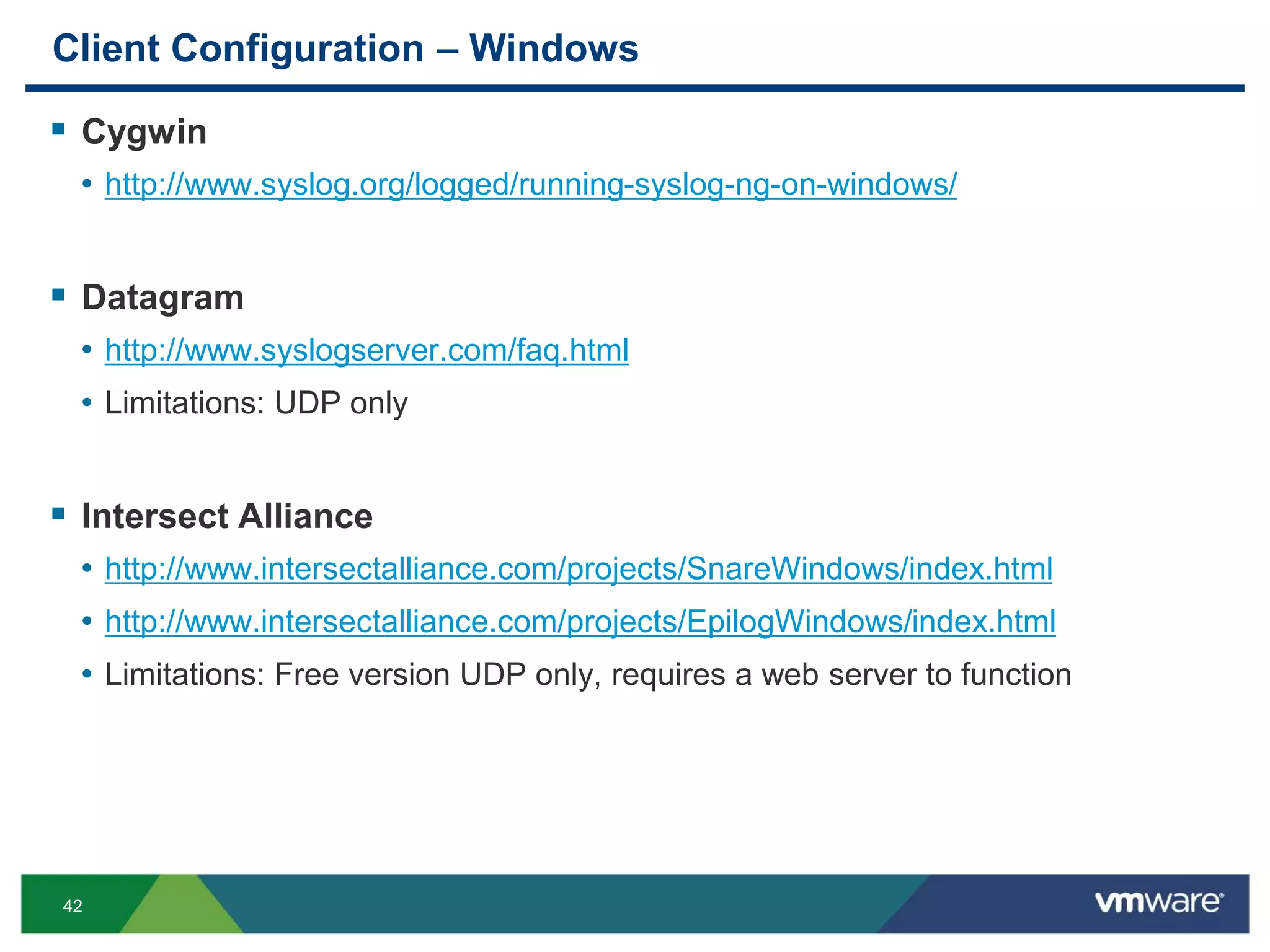 Client Configuration – Windows

▪ Cygwin

• http://www.syslog.org/logged/running-syslog-ng-on-windows/

▪ Datagram

• http://www.syslogserver.com/faq.html

• Limitations: UDP only

▪ Intersect Alliance

• http://www.intersectalliance.com/projects/SnareWindows/index.html

• http://www.intersectalliance.com/projects/EpilogWindows/index.html

• Limitations: Free version UDP only, requires a web server to function

42

vmware®